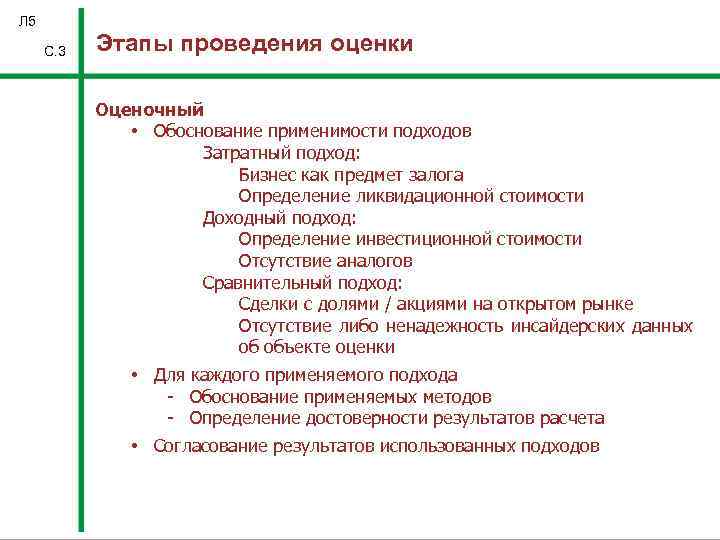 Л5

С.3

Этапы проведения оценки

Оценочный

• Обоснование применимости подходов

Затратный подход:

Бизнес как предмет залога

Определение ликвидационной стоимости

Доходный подход:

Определение инвестиционной стоимости

Отсутствие аналогов

Сравнительный подход:

Сделки с долями / акциями на открытом рынке

Отсутствие либо ненадежность инсайдерских данных об объекте оценки

• Для каждого применяемого подхода

- Обоснование применяемых методов

- Определение достоверности результатов расчета

• Согласование результатов использованных подходов